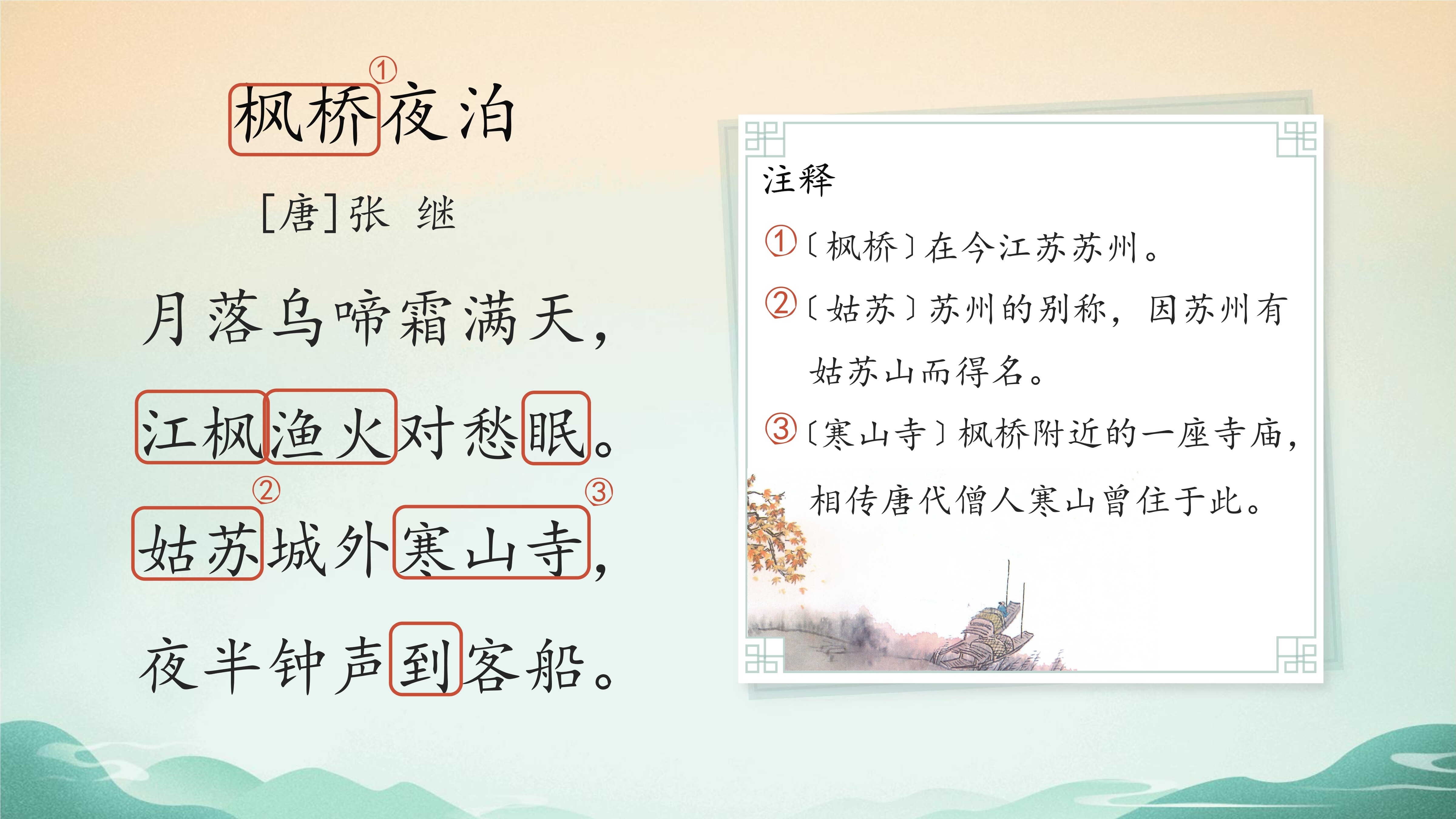 枫桥①夜泊

[唐]张 继

月落乌啼霜满天，

江枫渔火对愁眠。

姑苏②城外寒山寺③，

夜半钟声到客船。

注释

①〔枫桥〕在今江苏苏州。

②〔姑苏〕苏州的别称，因苏州有姑苏山而得名。

③〔寒山寺〕枫桥附近的一座寺庙，相传唐代僧人寒山曾住于此。